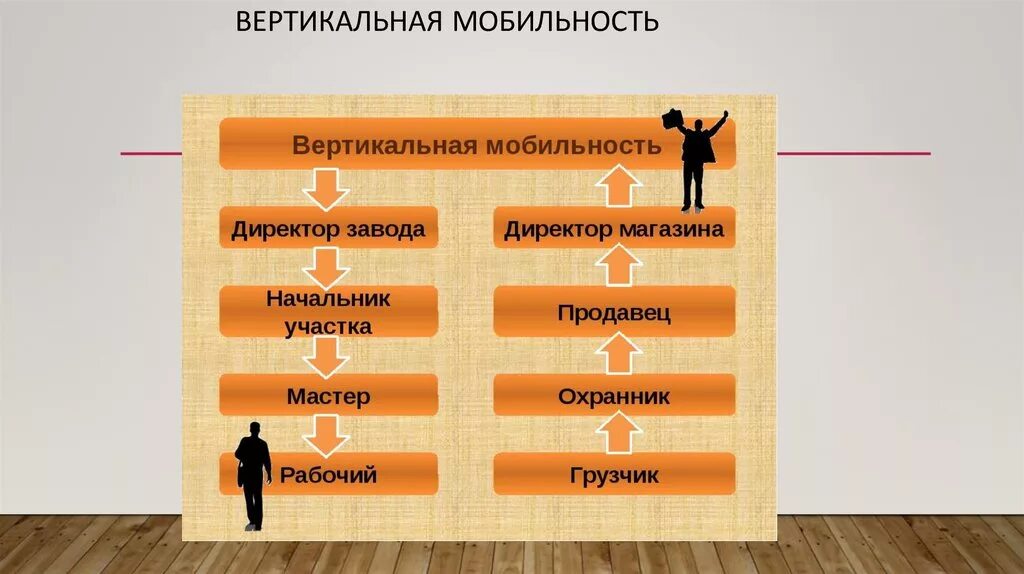 ВЕРТИКАЛЬНАЯ МОБИЛЬНОСТЬ

Вертикальная мобильность

Директор завода

Начальник участка

Мастер

Рабочий

Директор магазина

Продавец

Охранник

Грузчик